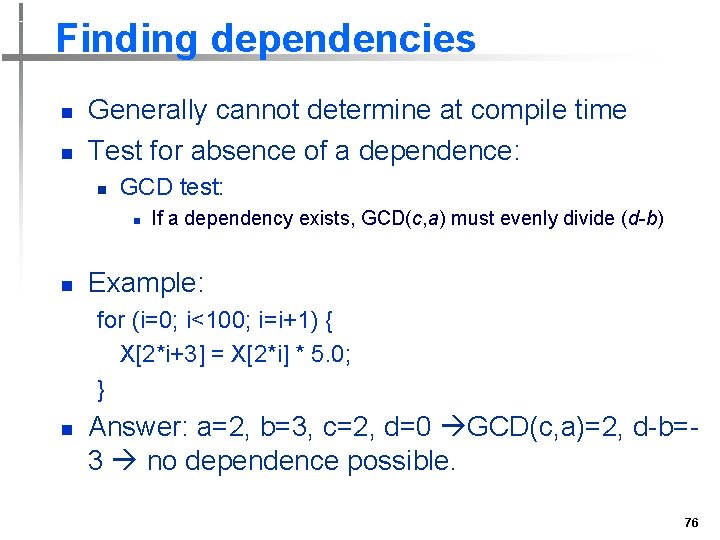 Finding dependencies

Generally cannot determine at compile time

Test for absence of a dependence:

GCD test:

If a dependency exists, GCD(c,a) must evenly divide (d-b)

Example:

for (i=0; i<100; i=i+1) {
X[2*i+3] = X[2*i] * 5.0;
}

Answer: a=2, b=3, c=2, d=0 →GCD(c,a)=2, d-b=-3 → no dependence possible.

76